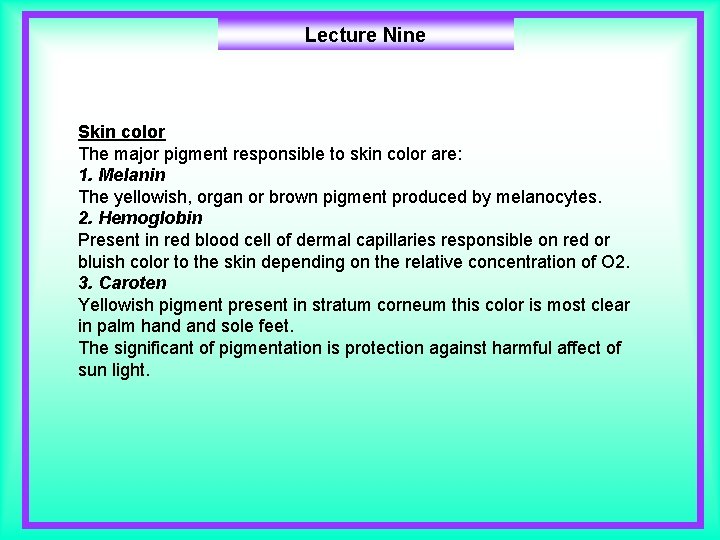 Lecture Nine

Skin color
The major pigment responsible to skin color are:
1. Melanin
The yellowish, organ or brown pigment produced by melanocytes.
2. Hemoglobin
Present in red blood cell of dermal capillaries responsible on red or bluish color to the skin depending on the relative concentration of O2.
3. Caroten
Yellowish pigment present in stratum corneum this color is most clear in palm hand and sole feet.
The significant of pigmentation is protection against harmful affect of sun light.